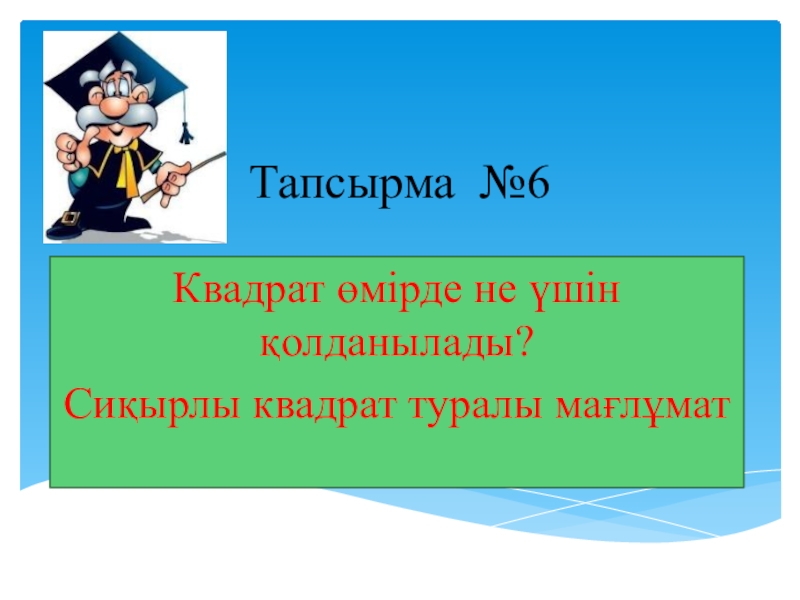 Тапсырма №6

Квадрат өмірде не үшін қолданылады?

Сиқырлы квадрат туралы мағлұмат